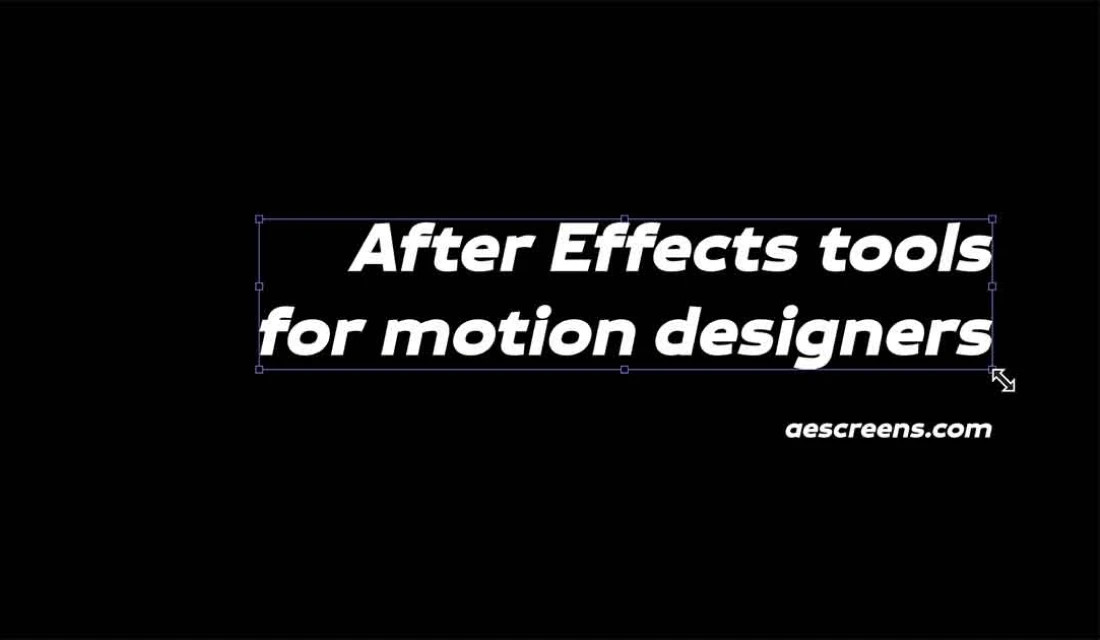 After Effects tools
for motion designers

aescreens.com